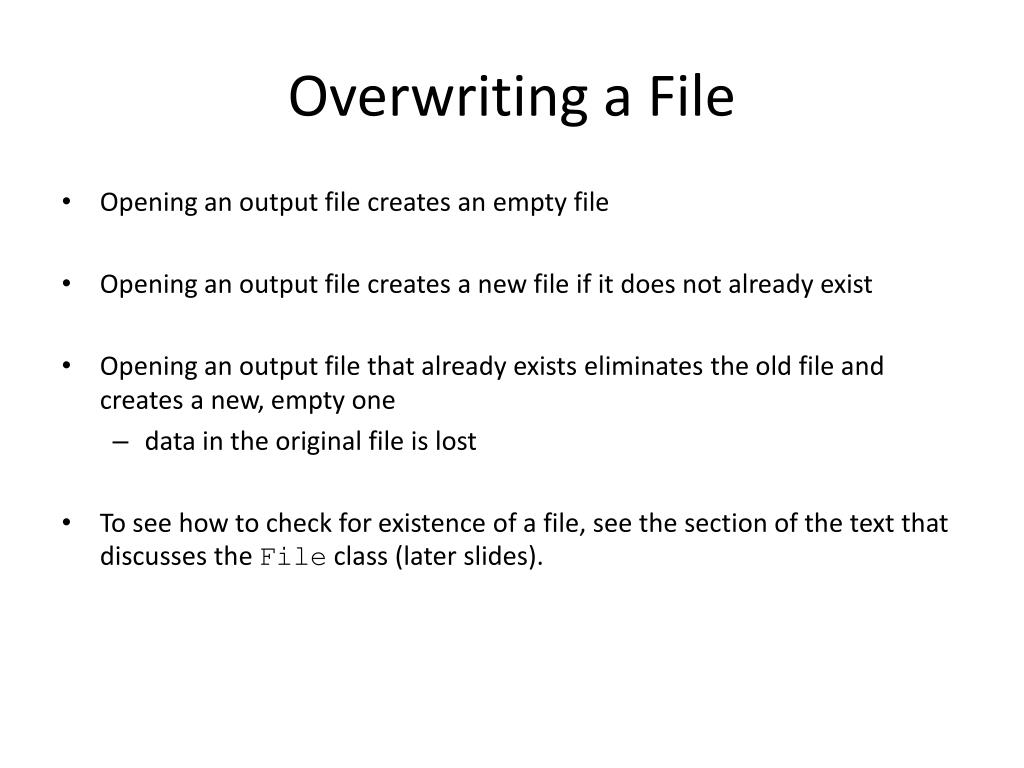 Overwriting a File

• Opening an output file creates an empty file

• Opening an output file creates a new file if it does not already exist

• Opening an output file that already exists eliminates the old file and creates a new, empty one
– data in the original file is lost

• To see how to check for existence of a file, see the section of the text that discusses the File class (later slides).